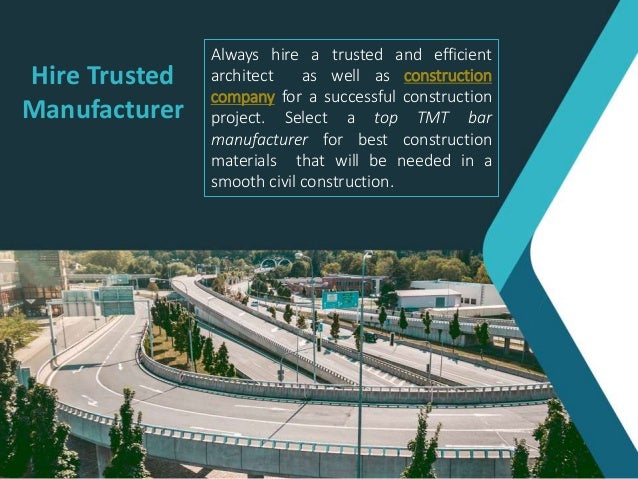 Hire Trusted Manufacturer

Always hire a trusted and efficient architect as well as construction company for a successful construction project. Select a top TMT bar manufacturer for best construction materials that will be needed in a smooth civil construction.